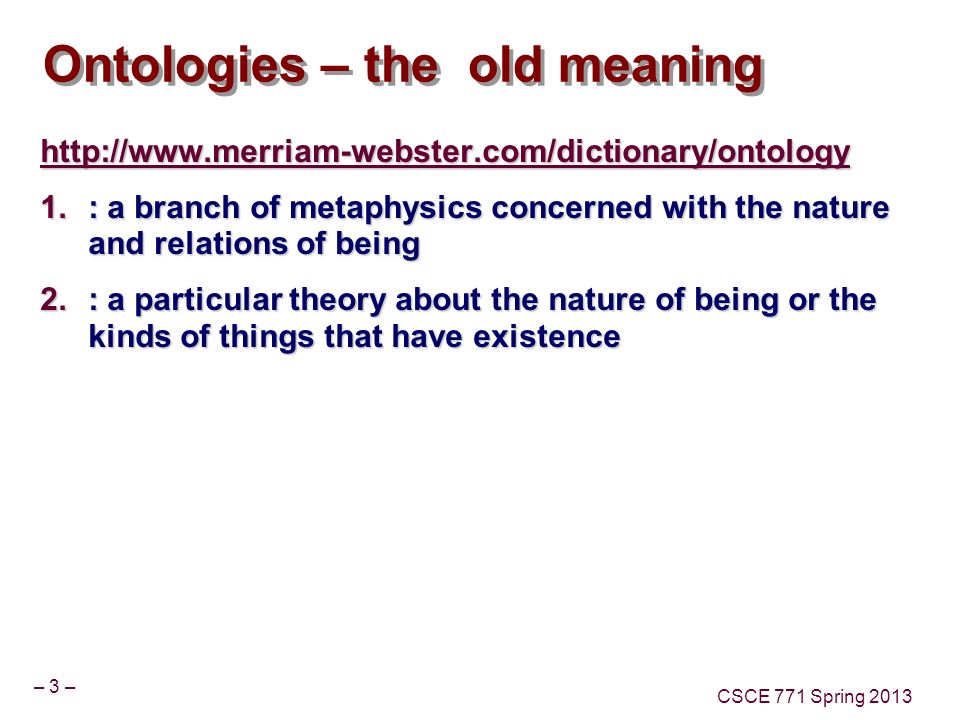 Ontologies – the old meaning

http://www.merriam-webster.com/dictionary/ontology

1. : a branch of metaphysics concerned with the nature and relations of being

2. : a particular theory about the nature of being or the kinds of things that have existence

– 3 –

CSCE 771 Spring 2013